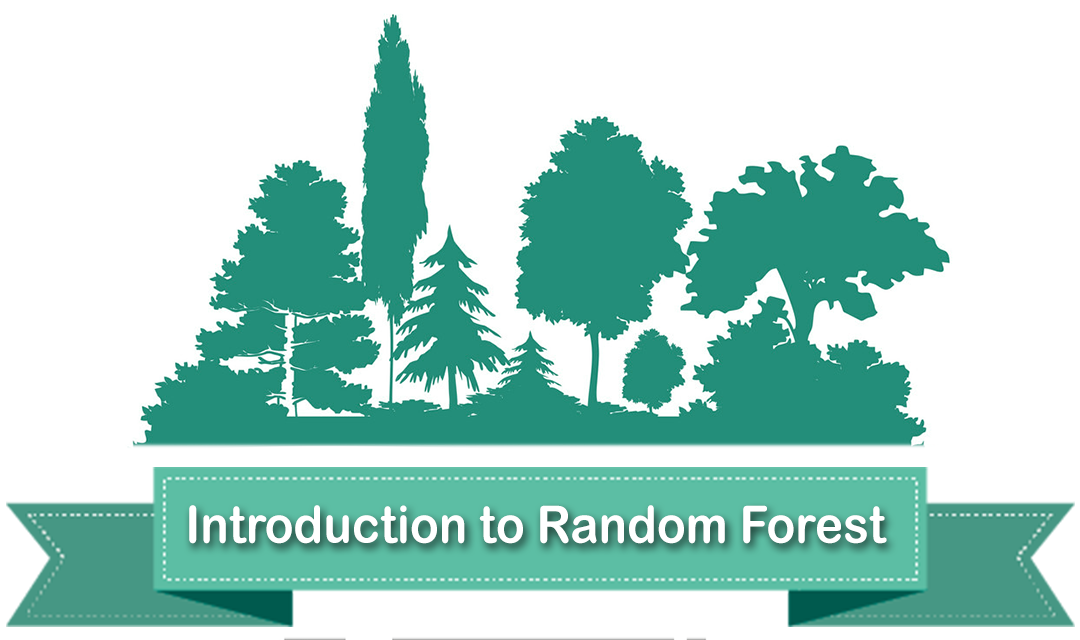 Introduction to Random Forest